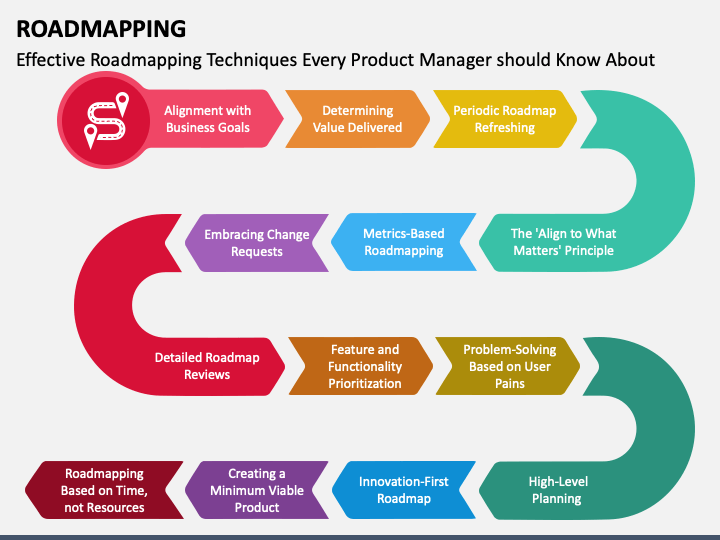 ROADMAPPING

Effective Roadmapping Techniques Every Product Manager should Know About

Alignment with Business Goals

Determining Value Delivered

Periodic Roadmap Refreshing

The 'Align to What Matters' Principle

Metrics-Based Roadmapping

Embracing Change Requests

Detailed Roadmap Reviews

Feature and Functionality Prioritization

Problem-Solving Based on User Pains

High-Level Planning

Innovation-First Roadmap

Creating a Minimum Viable Product

Roadmapping Based on Time, not Resources